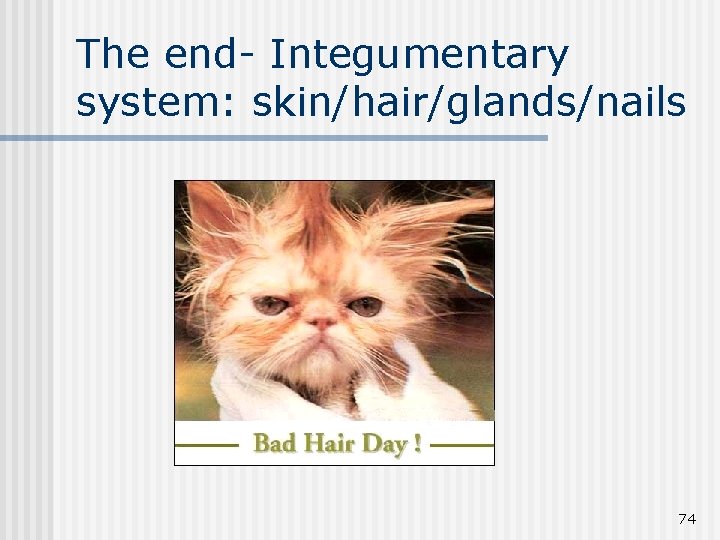 The end- Integumentary system: skin/hair/glands/nails

Bad Hair Day !

74